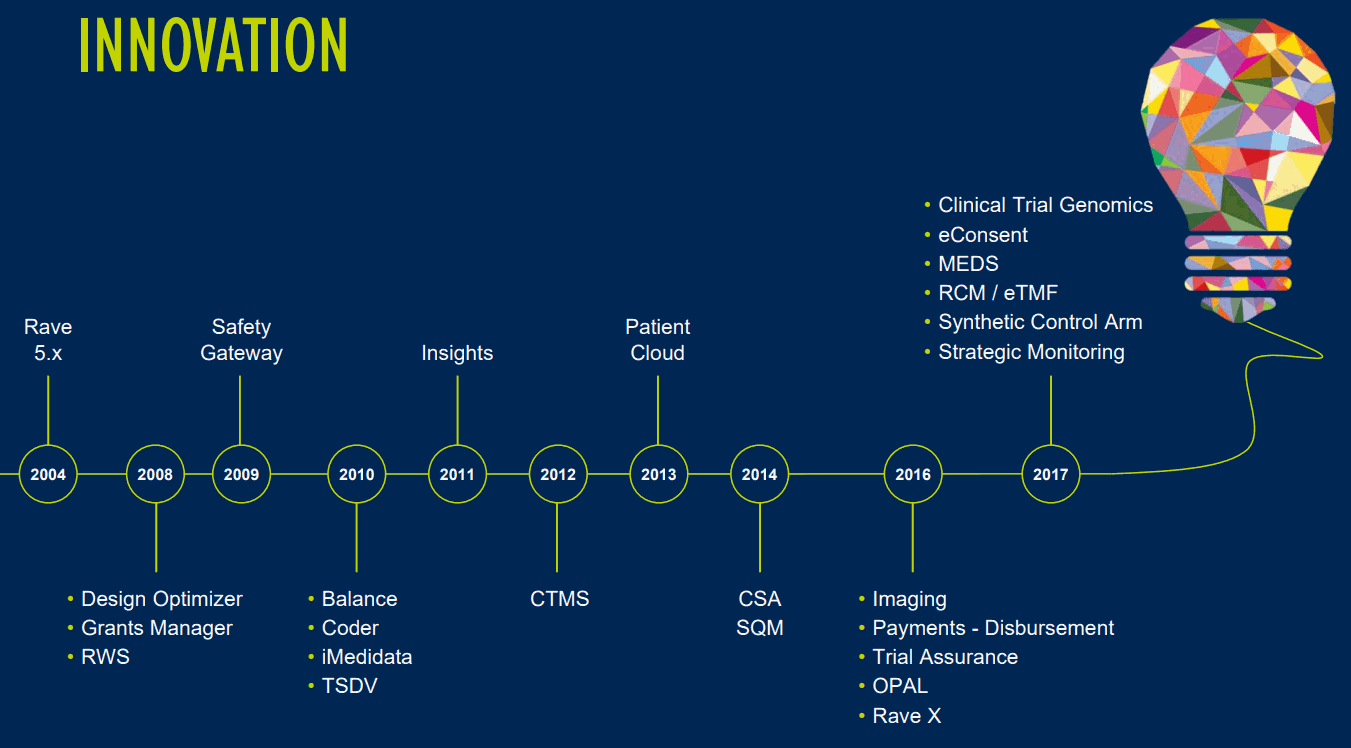 INNOVATION

Rave 5.x

Safety Gateway

Insights

Patient Cloud

• Clinical Trial Genomics
• eConsent
• MEDS
• RCM / eTMF
• Synthetic Control Arm
• Strategic Monitoring

2004
2008
2009
2010
2011
2012
2013
2014
2016
2017

• Design Optimizer
• Grants Manager
• RWS

• Balance
• Coder
• iMedidata
• TSDV

CTMS

CSA
SQM

• Imaging
• Payments - Disbursement
• Trial Assurance
• OPAL
• Rave X